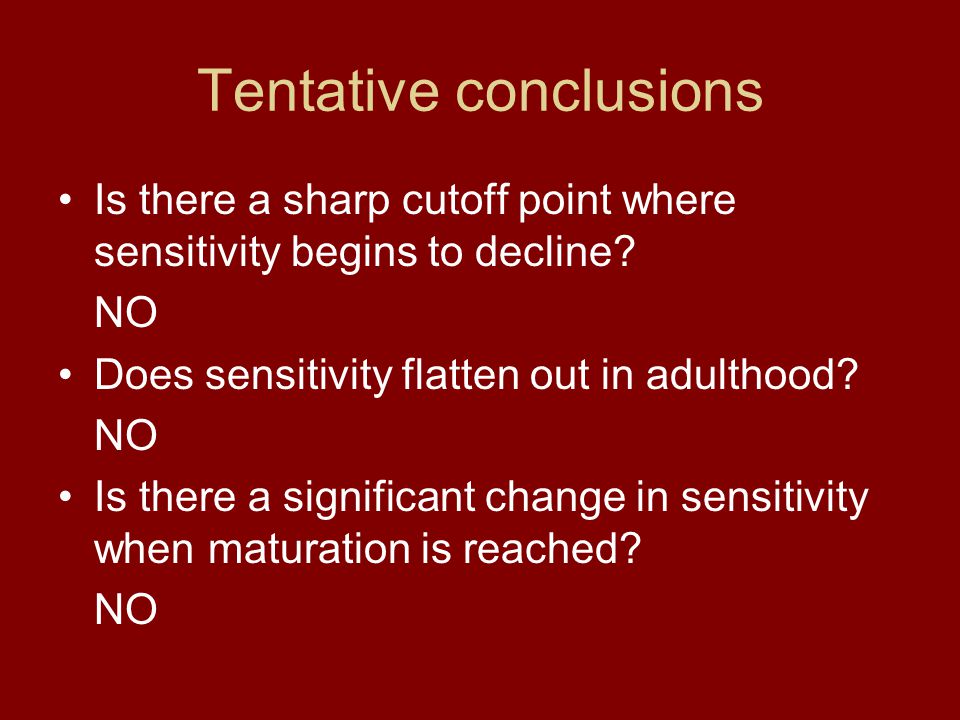 Tentative conclusions

• Is there a sharp cutoff point where sensitivity begins to decline?

NO

• Does sensitivity flatten out in adulthood?

NO

• Is there a significant change in sensitivity when maturation is reached?

NO